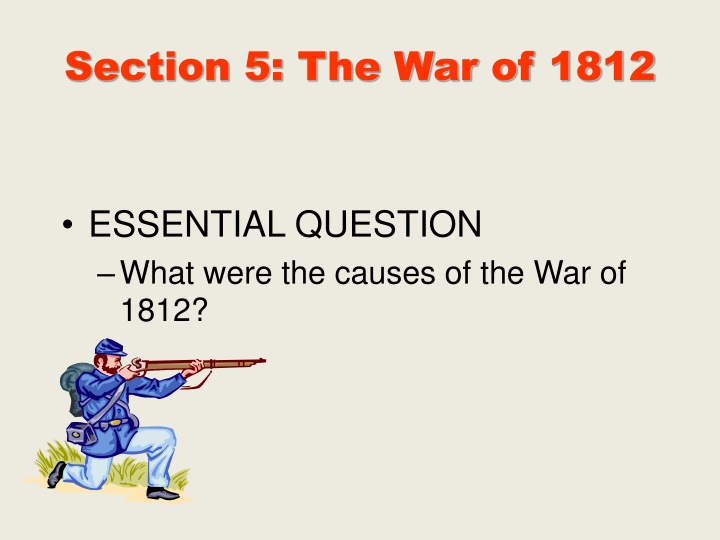 Section 5: The War of 1812

• ESSENTIAL QUESTION
– What were the causes of the War of 1812?